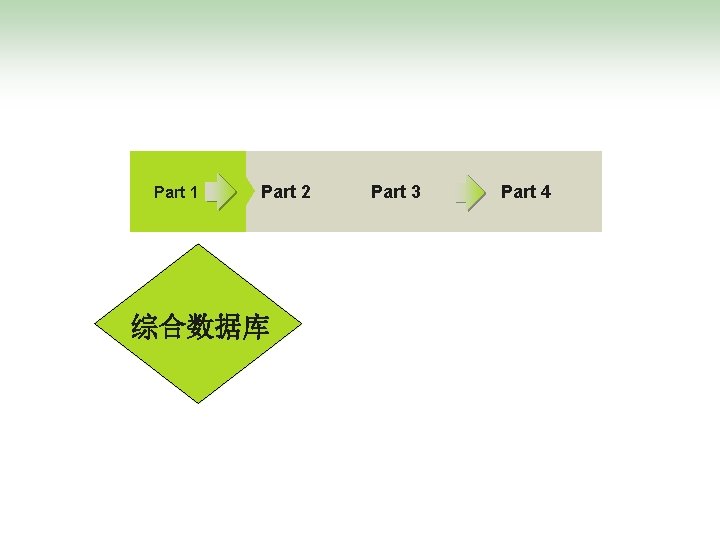 Part 1 Part 2 Part 3 Part 4

综合数据库